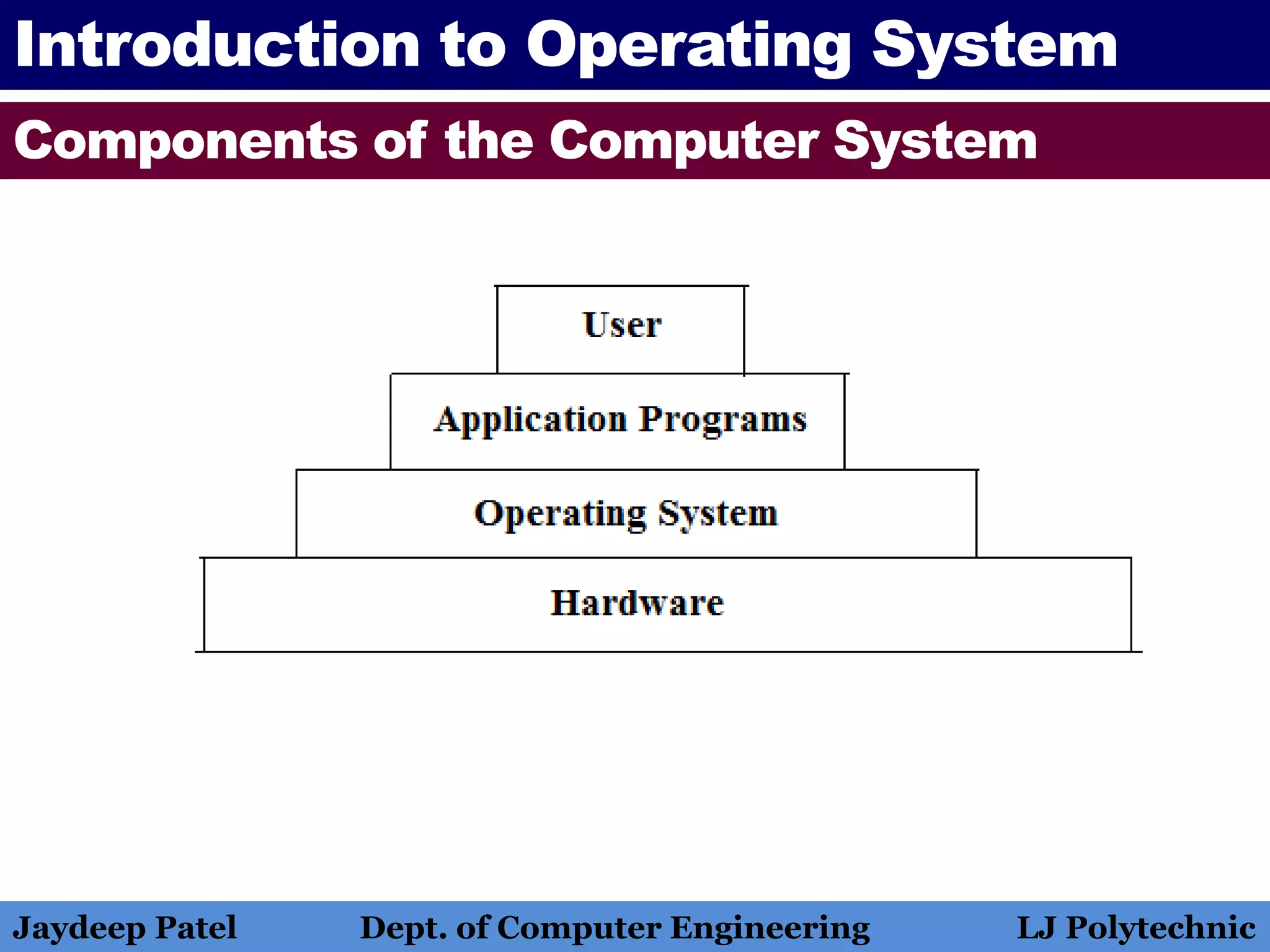 Introduction to Operating System

Components of the Computer System

User

Application Programs

Operating System

Hardware

Jaydeep Patel

Dept. of Computer Engineering

LJ Polytechnic